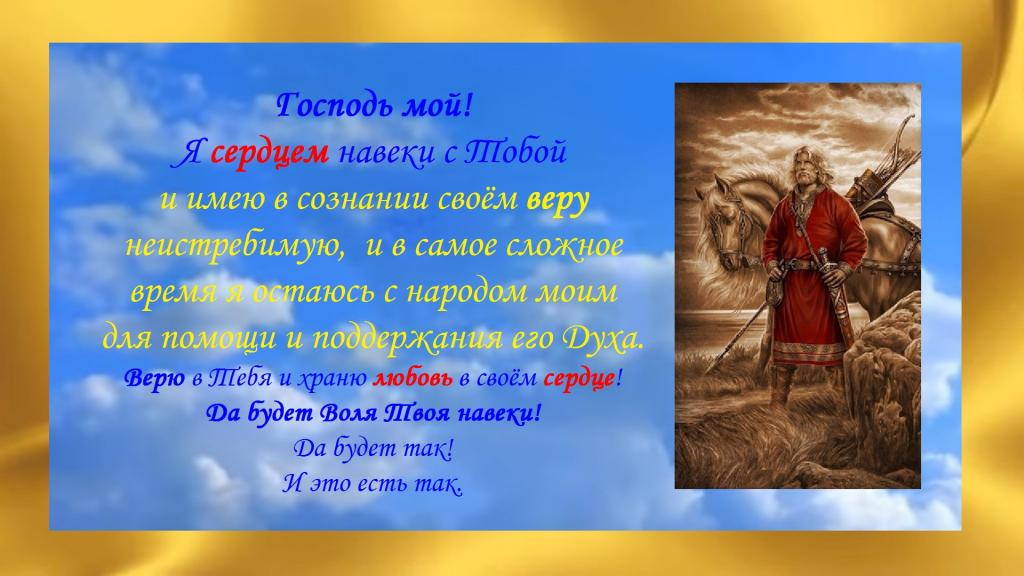 Господь мой!
Я сердцем навеки с Тобой
и имею в сознании своём веру
неистребимую, и в самое сложное
время я остаюсь с народом моим
для помощи и поддержания его Духа.
Верю в Тебя и храню любовь в своём сердце!
Да будет Воля Твоя навеки!
Да будет так!
И это есть так.